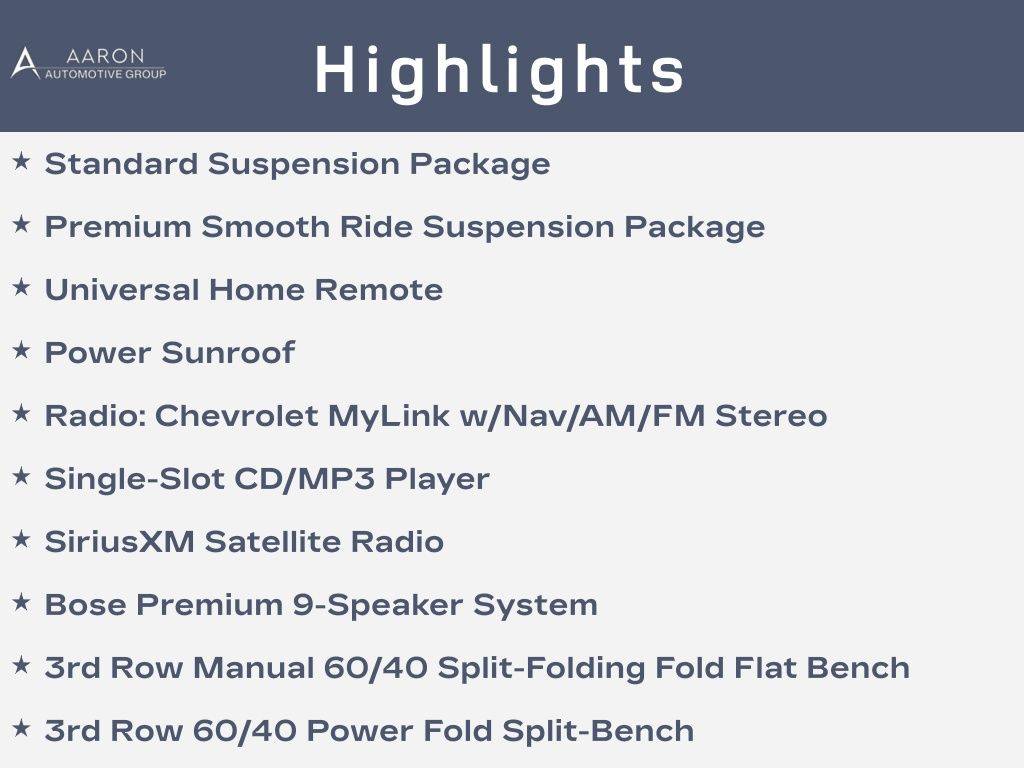 AARON
AUTOMOTIVE GROUP

Highlights

★ Standard Suspension Package
★ Premium Smooth Ride Suspension Package
★ Universal Home Remote
★ Power Sunroof
★ Radio: Chevrolet MyLink w/Nav/AM/FM Stereo
★ Single-Slot CD/MP3 Player
★ SiriusXM Satellite Radio
★ Bose Premium 9-Speaker System
★ 3rd Row Manual 60/40 Split-Folding Fold Flat Bench
★ 3rd Row 60/40 Power Fold Split-Bench